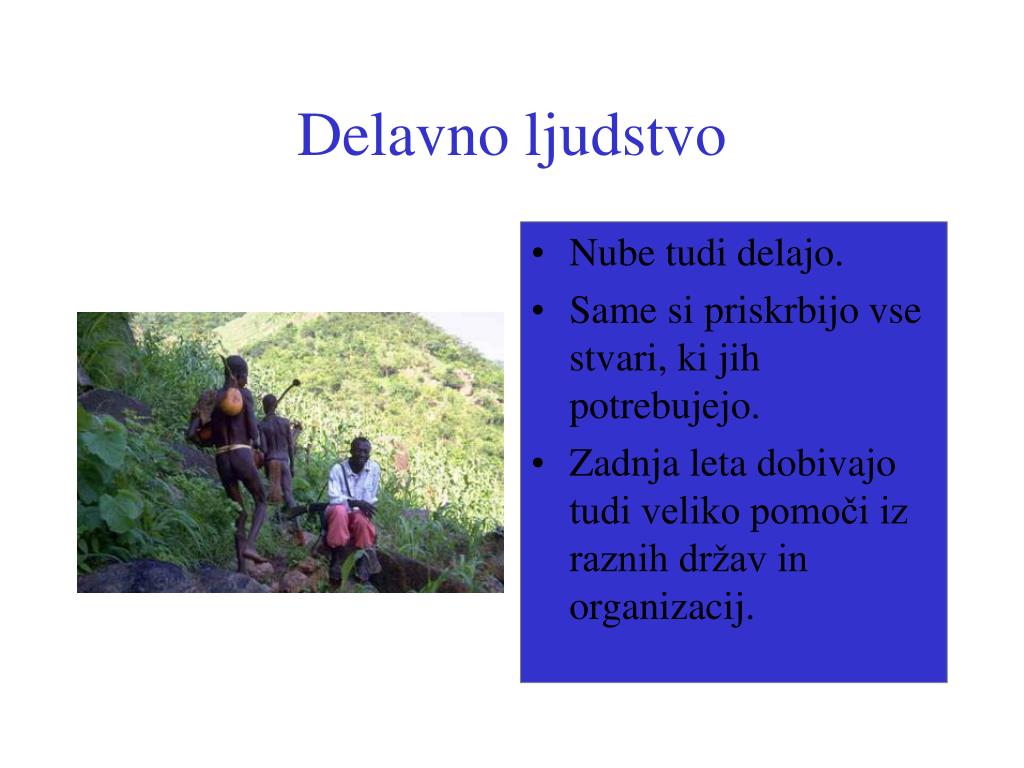 Delavno ljudstvo

• Nube tudi delajo.
• Same si priskrbijo vse stvari, ki jih potrebujejo.
• Zadnja leta dobivajo tudi veliko pomoči iz raznih držav in organizacij.